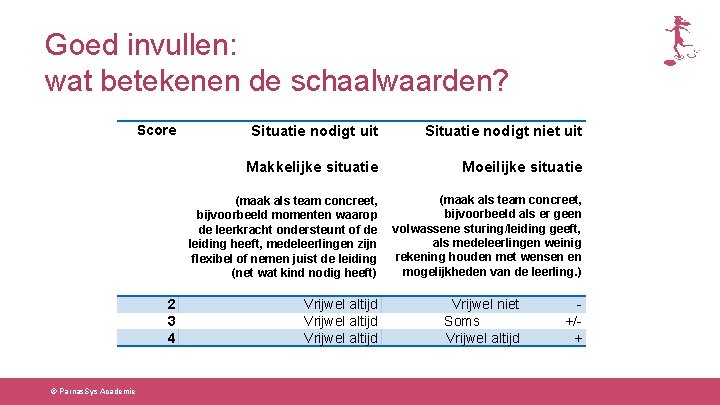 Goed invullen:
wat betekenen de schaalwaarden?

| Score | Situatie nodigt uit | Situatie nodigt niet uit | |
|---|---|---|---|
| | Makkelijke situatie | Moeilijke situatie | |
| | (maak als team concreet, bijvoorbeeld momenten waarop de leerkracht ondersteunt of de leiding heeft, medeleerlingen zijn flexibel of nemen juist de leiding (net wat kind nodig heeft) | (maak als team concreet, bijvoorbeeld als er geen volwassene sturing/leiding geeft, als medeleerlingen weinig rekening houden met wensen en mogelijkheden van de leerling.) | |
| 2 | Vrijwel altijd | Vrijwel niet | - |
| 3 | Vrijwel altijd | Soms | +/- |
| 4 | Vrijwel altijd | Vrijwel altijd | + |

© ParnasSys Academie